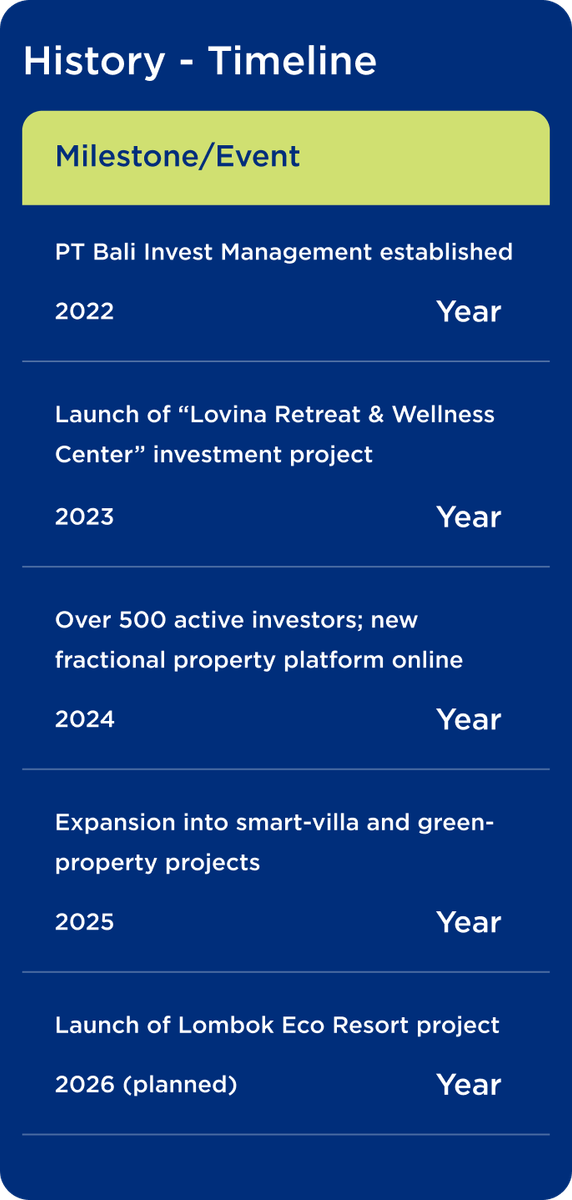 History - Timeline

Milestone/Event

PT Bali Invest Management established

2022 Year

Launch of “Lovina Retreat & Wellness Center” investment project

2023 Year

Over 500 active investors; new fractional property platform online

2024 Year

Expansion into smart-villa and green-property projects

2025 Year

Launch of Lombok Eco Resort project

2026 (planned) Year